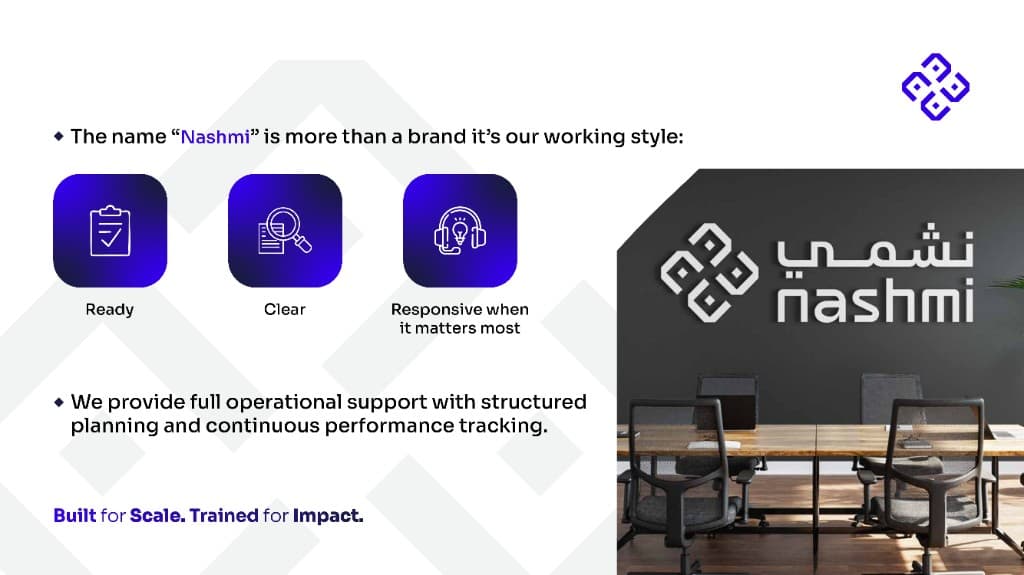 ◆ The name "Nashmi" is more than a brand it's our working style:

Ready

Clear

Responsive when it matters most

◆ We provide full operational support with structured planning and continuous performance tracking.

Built for Scale. Trained for Impact.

نشمي
nashmi